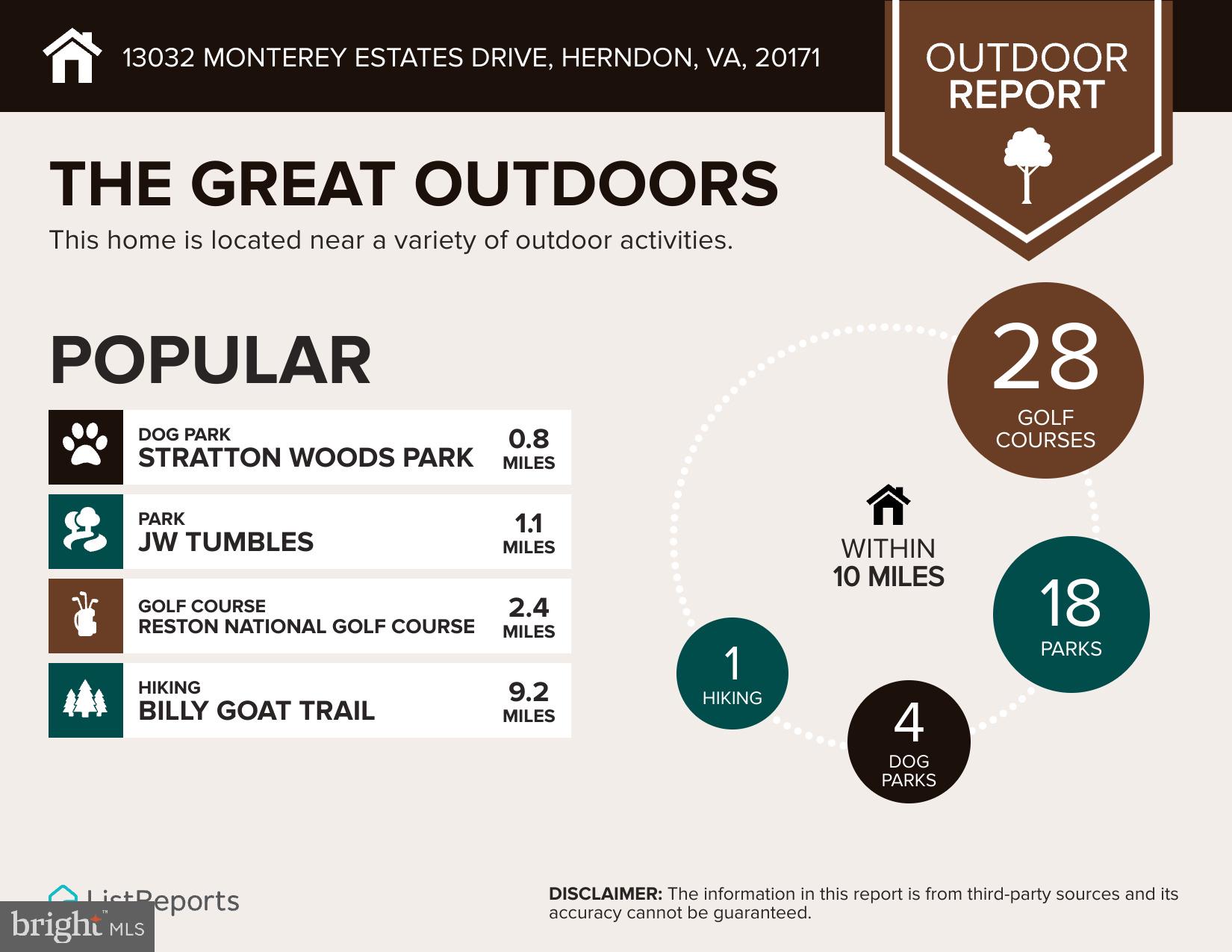 13032 MONTEREY ESTATES DRIVE, HERNDON, VA, 20171

OUTDOOR REPORT

THE GREAT OUTDOORS

This home is located near a variety of outdoor activities.

POPULAR

DOG PARK
STRATTON WOODS PARK
0.8 MILES

PARK
JW TUMBLES
1.1 MILES

GOLF COURSE
RESTON NATIONAL GOLF COURSE
2.4 MILES

HIKING
BILLY GOAT TRAIL
9.2 MILES

28 GOLF COURSES

WITHIN 10 MILES

18 PARKS

1 HIKING

4 DOG PARKS

ListReports

bright MLS

DISCLAIMER: The information in this report is from third-party sources and its accuracy cannot be guaranteed.